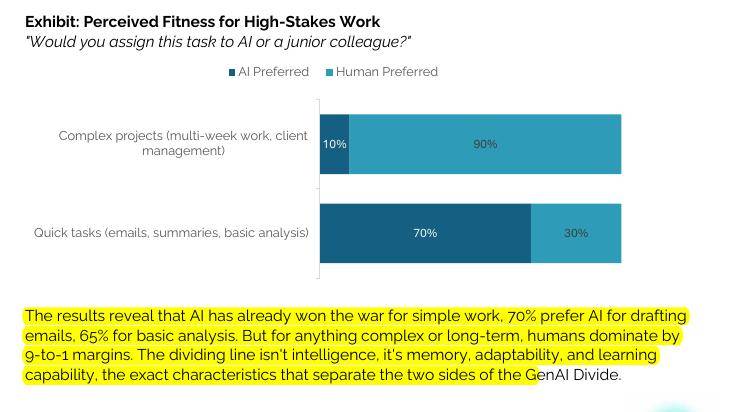 Exhibit: Perceived Fitness for High-Stakes Work
"Would you assign this task to AI or a junior colleague?"

AI Preferred Human Preferred

Complex projects (multi-week work, client management)
10%
90%

Quick tasks (emails, summaries, basic analysis)
70%
30%

The results reveal that AI has already won the war for simple work, 70% prefer AI for drafting emails, 65% for basic analysis. But for anything complex or long-term, humans dominate by 9-to-1 margins. The dividing line isn't intelligence, it's memory, adaptability, and learning capability, the exact characteristics that separate the two sides of the GenAI Divide.